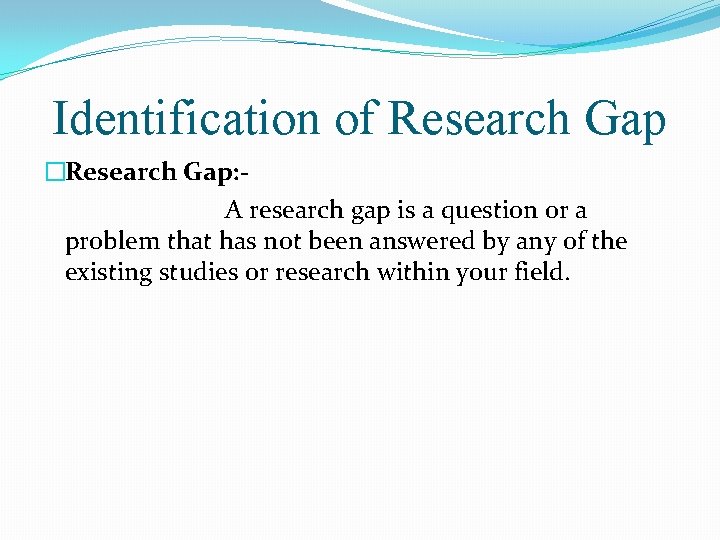 Identification of Research Gap

□Research Gap:-

A research gap is a question or a problem that has not been answered by any of the existing studies or research within your field.